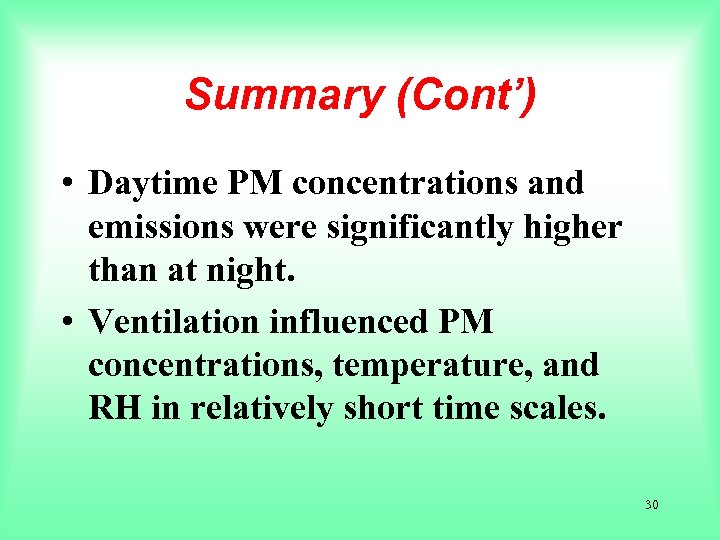 Summary (Cont')

• Daytime PM concentrations and emissions were significantly higher than at night.

• Ventilation influenced PM concentrations, temperature, and RH in relatively short time scales.

30